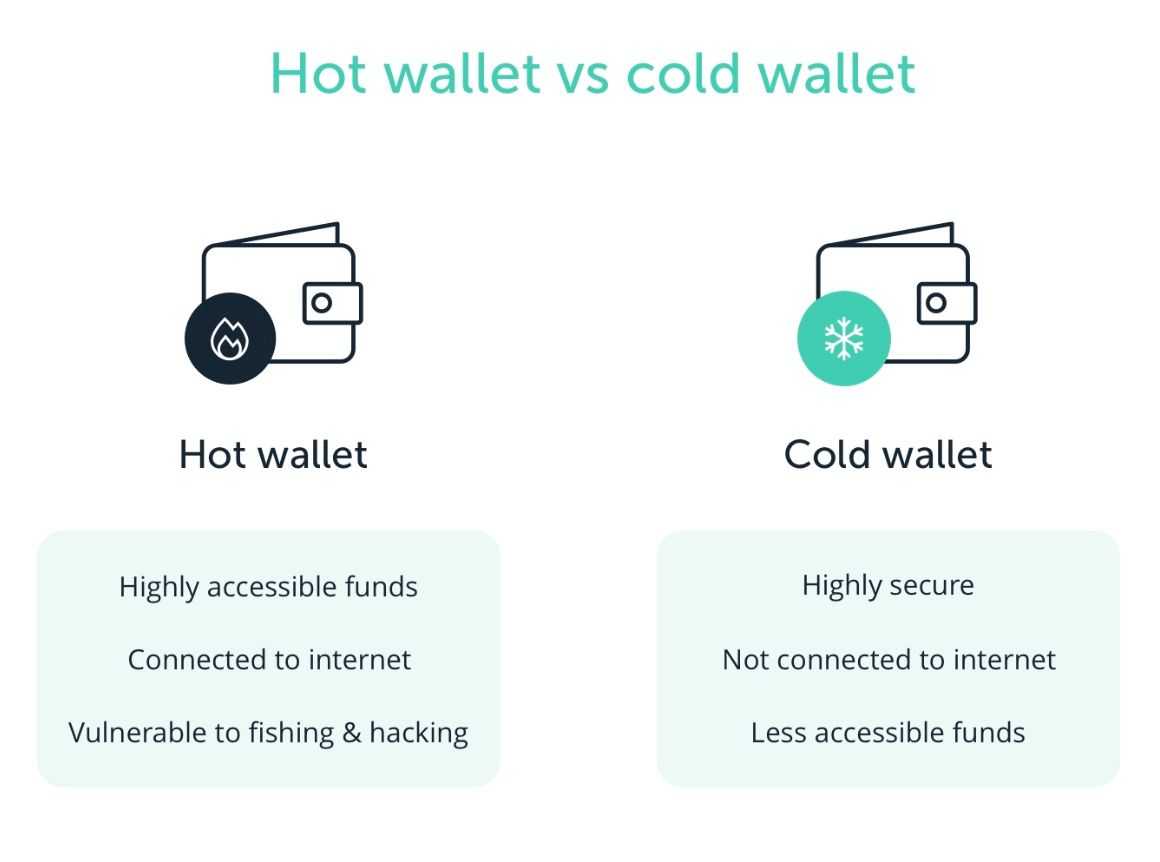 Hot wallet vs cold wallet

Hot wallet

Highly accessible funds

Connected to internet

Vulnerable to fishing & hacking

Cold wallet

Highly secure

Not connected to internet

Less accessible funds